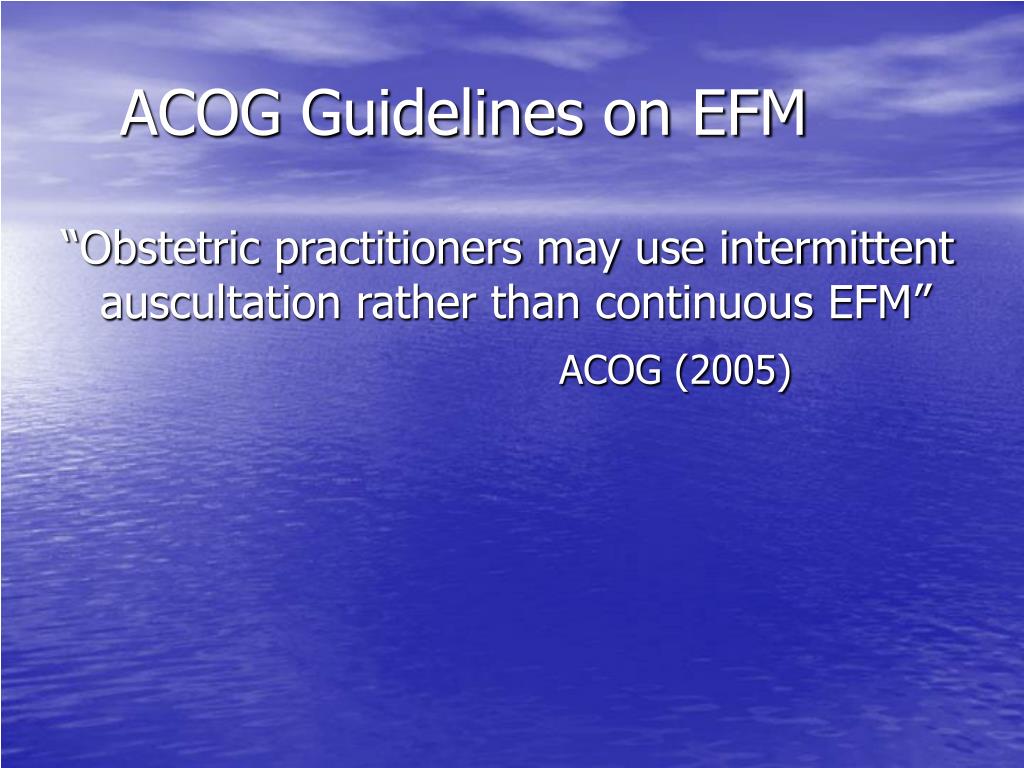 ACOG Guidelines on EFM

“Obstetric practitioners may use intermittent auscultation rather than continuous EFM”

ACOG (2005)